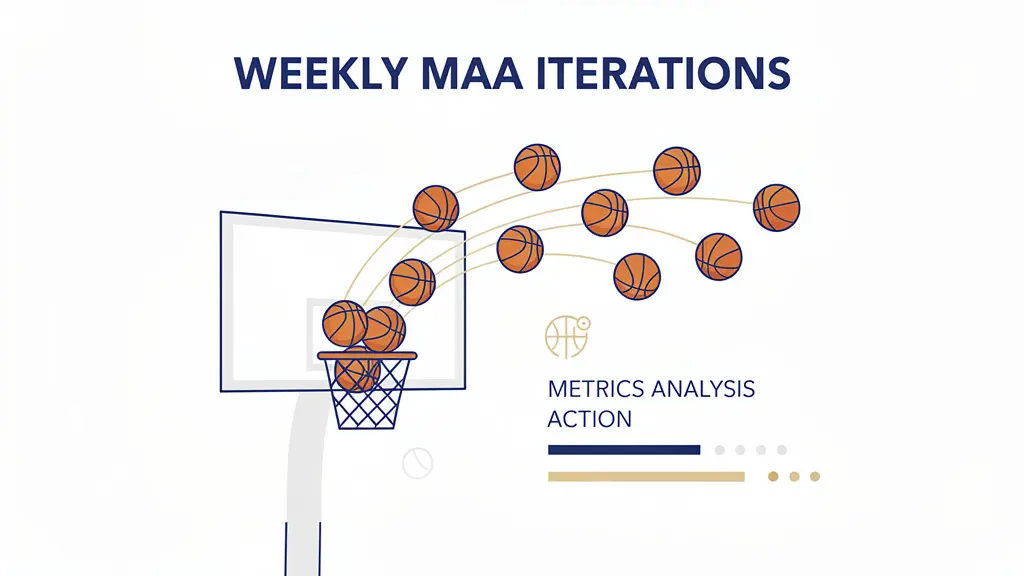 WEEKLY MAA ITERATIONS

METRICS ANALYSIS
ACTION